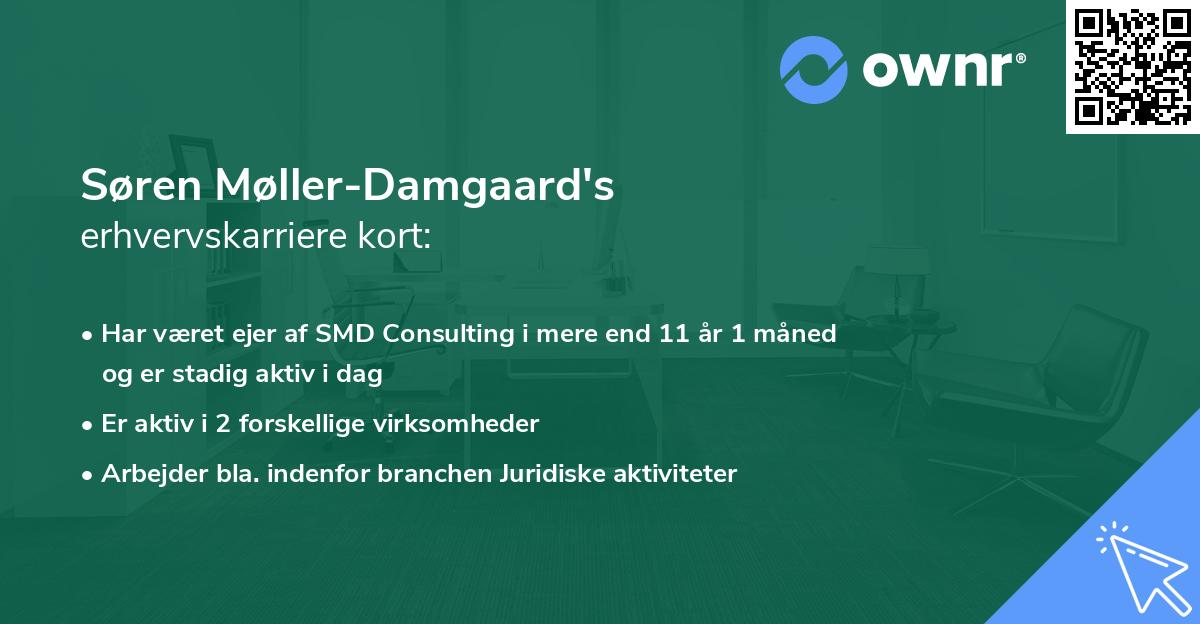 ownr®

Søren Møller-Damgaard's
erhvervskarriere kort:

• Har været ejer af SMD Consulting i mere end 11 år 1 måned og er stadig aktiv i dag
• Er aktiv i 2 forskellige virksomheder
• Arbejder bla. indenfor branchen Juridiske aktiviteter